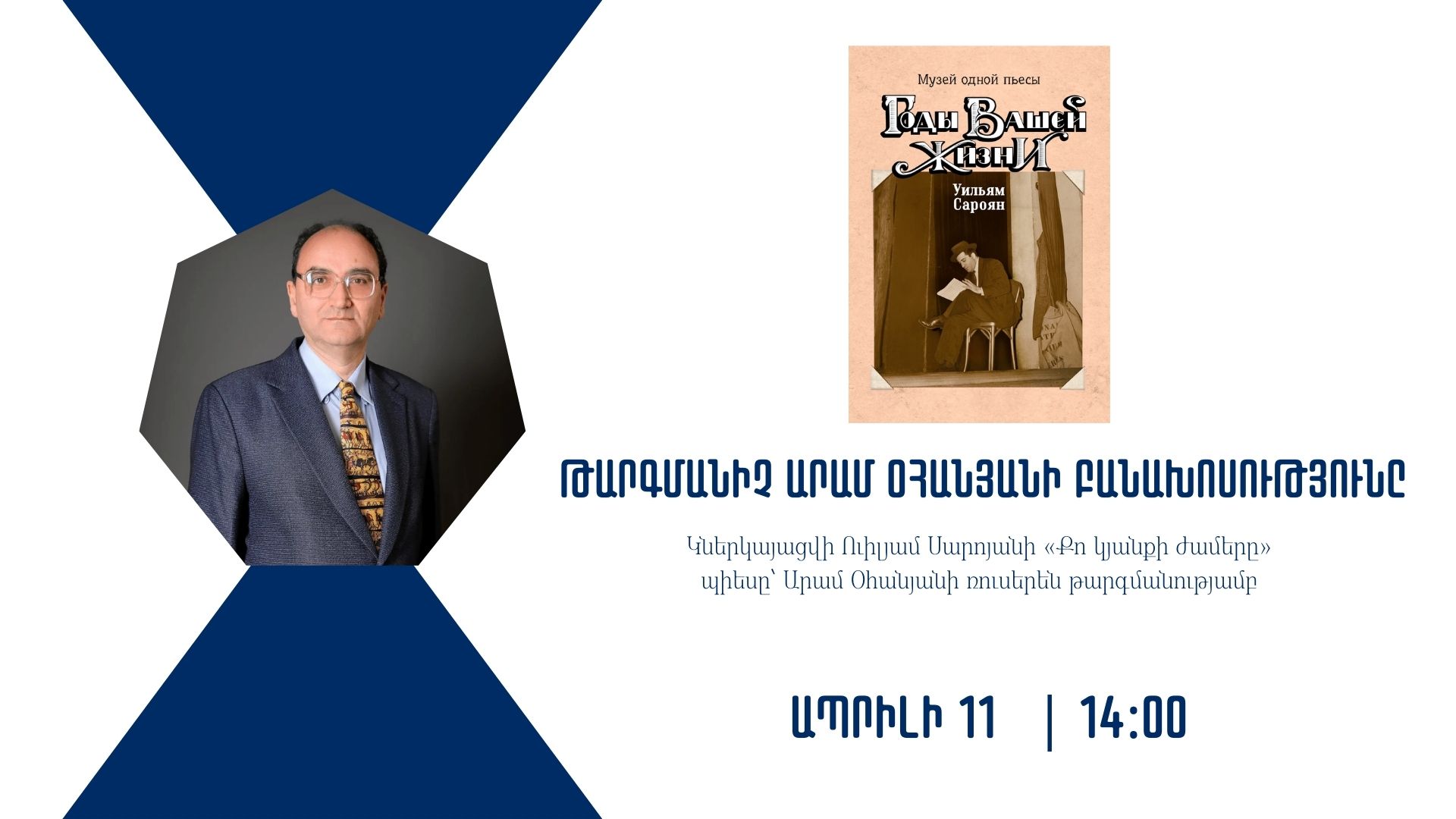 Музей одной пьесы

Годы Вашей Жизни

Уильям Сароян

ԹԱՐԳՄԱՆԻՉ ԱՐԱՄ ՕՀԱՆՅԱՆԻ ԲԱՆԱԽՈՍՈՒԹՅՈՒՆԸ

Կներկայացվի Ուիլյամ Սարոյանի «Քո կյանքի ժամերը» պիեսը՝ Արամ Օհանյանի ռուսերեն թարգմանությամբ

ԱՊՐԻԼԻ 11 | 14:00